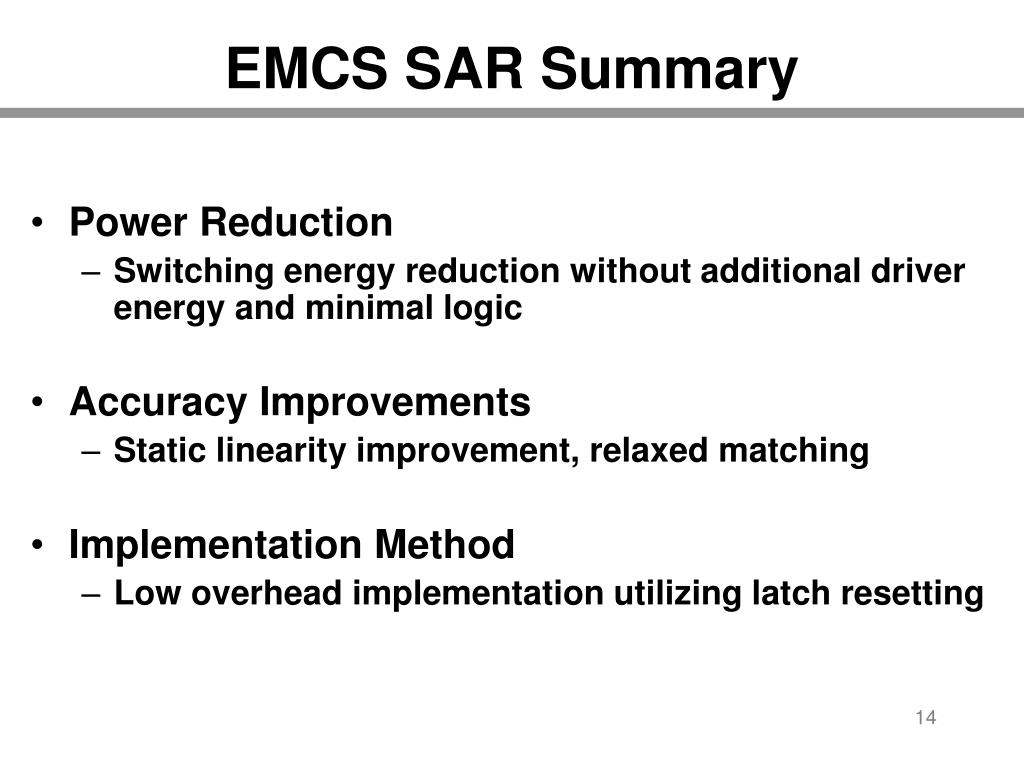 EMCS SAR Summary

• Power Reduction
– Switching energy reduction without additional driver energy and minimal logic

• Accuracy Improvements
– Static linearity improvement, relaxed matching

• Implementation Method
– Low overhead implementation utilizing latch resetting

14